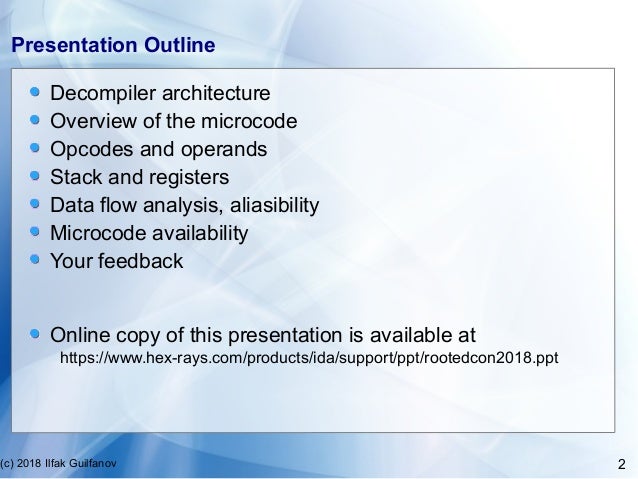 Presentation Outline

- Decompiler architecture
- Overview of the microcode
- Opcodes and operands
- Stack and registers
- Data flow analysis, aliasibility
- Microcode availability
- Your feedback

- Online copy of this presentation is available at
https://www.hex-rays.com/products/ida/support/ppt/rootedcon2018.ppt

(c) 2018 Ilfak Guilfanov

2